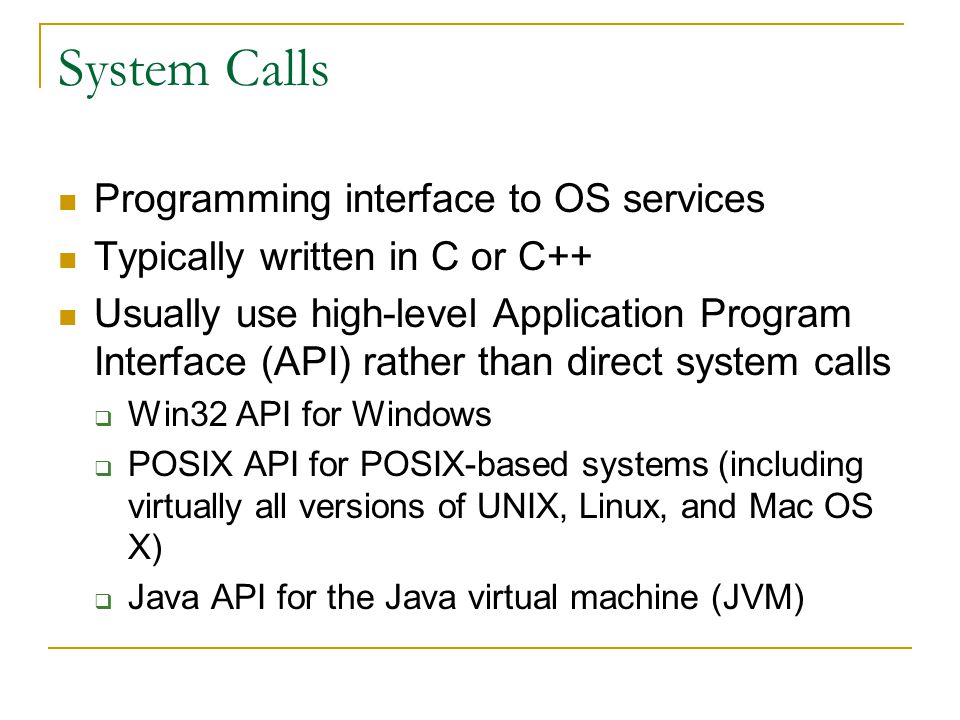 System Calls

- Programming interface to OS services
- Typically written in C or C++
- Usually use high-level Application Program Interface (API) rather than direct system calls
  - Win32 API for Windows
  - POSIX API for POSIX-based systems (including virtually all versions of UNIX, Linux, and Mac OS X)
  - Java API for the Java virtual machine (JVM)